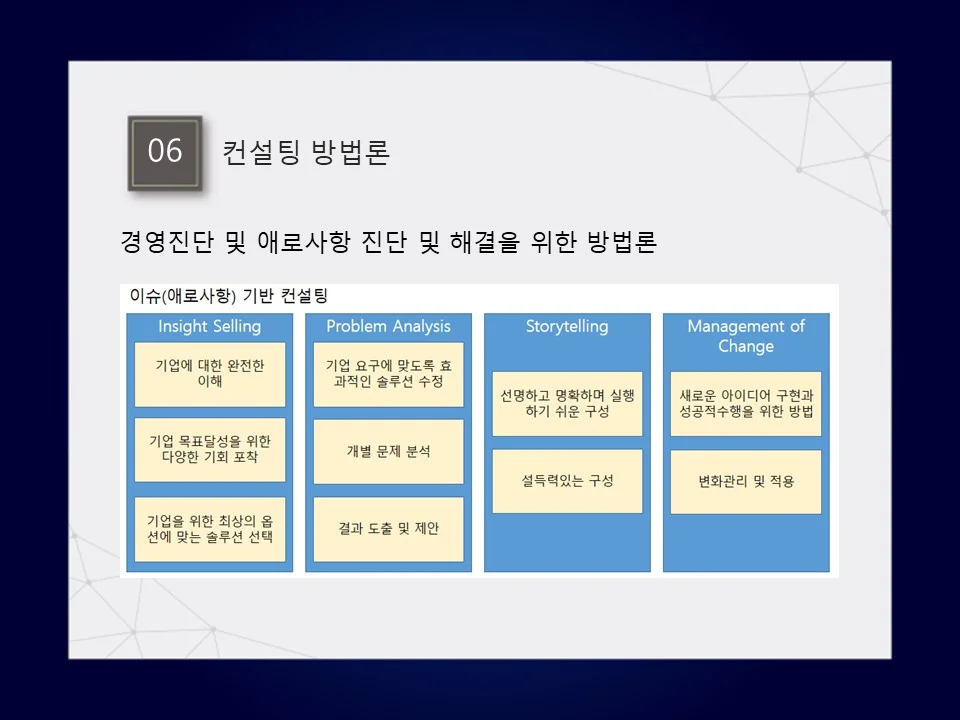 06 컨설팅 방법론

경영진단 및 애로사항 진단 및 해결을 위한 방법론

이슈(애로사항) 기반 컨설팅

Insight Selling

기업에 대한 완전한 이해

기업 목표달성을 위한 다양한 기회 포착

기업을 위한 최상의 옵션에 맞는 솔루션 선택

Problem Analysis

기업 요구에 맞도록 효과적인 솔루션 수정

개별 문제 분석

결과 도출 및 제안

Storytelling

선명하고 명확하며 실행하기 쉬운 구성

설득력있는 구성

Management of Change

새로운 아이디어 구현과 성공적수행을 위한 방법

변화관리 및 적용